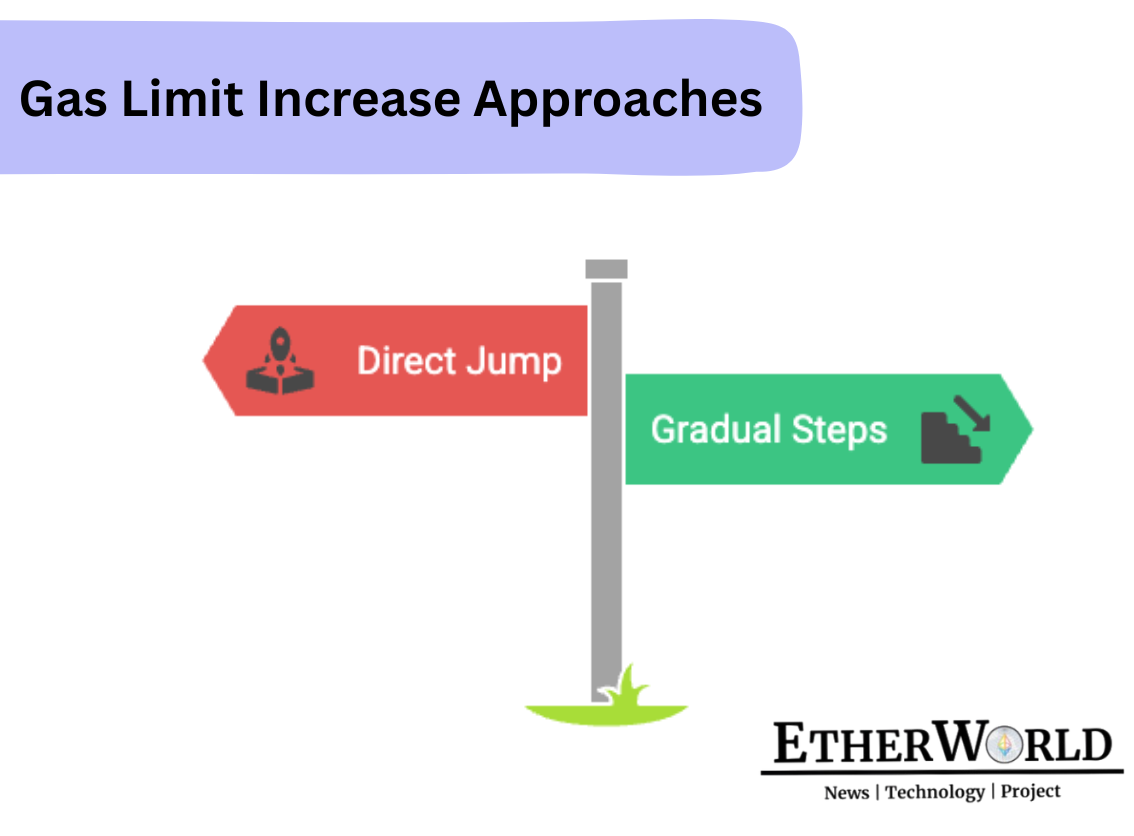 Gas Limit Increase Approaches

Direct Jump

Gradual Steps

ETHERWORLD
News | Technology | Project